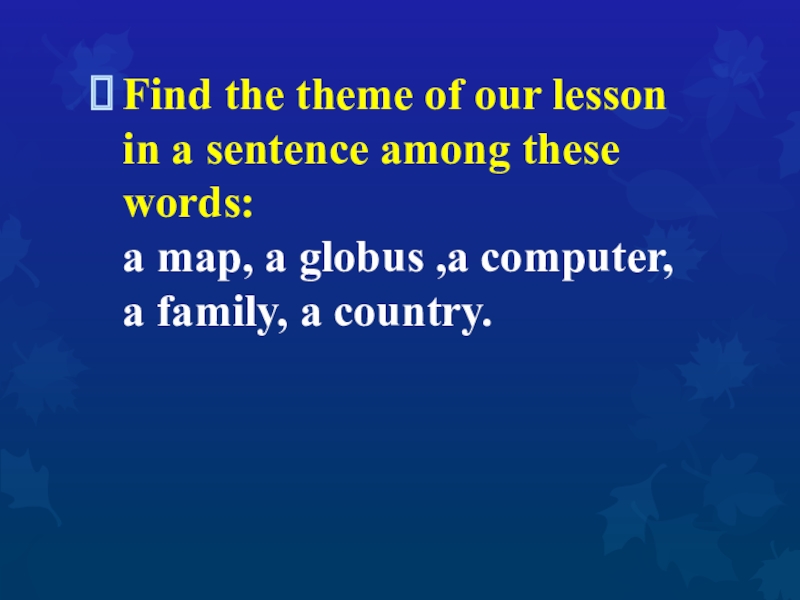 Find the theme of our lesson in a sentence among these words:
a map, a globus ,a computer, a family, a country.